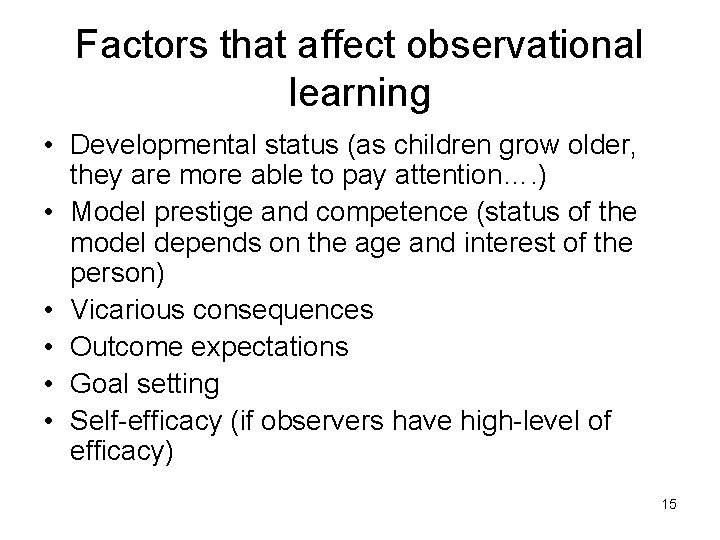 Factors that affect observational learning

• Developmental status (as children grow older, they are more able to pay attention….)
• Model prestige and competence (status of the model depends on the age and interest of the person)
• Vicarious consequences
• Outcome expectations
• Goal setting
• Self-efficacy (if observers have high-level of efficacy)

15